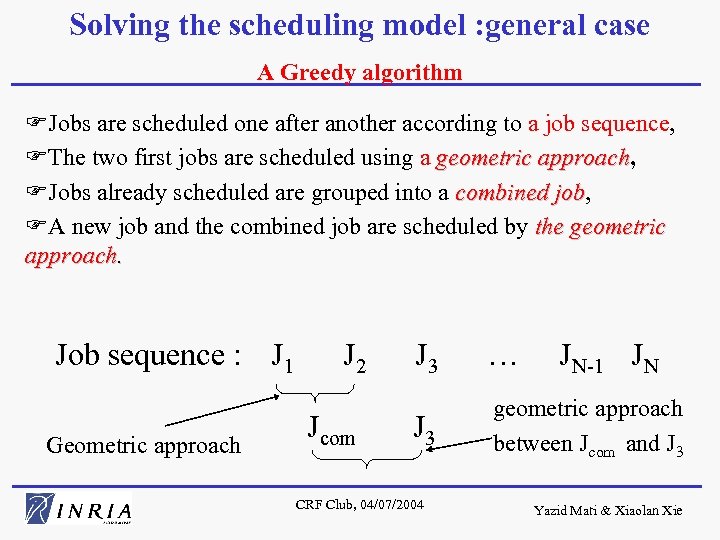 Solving the scheduling model :general case

A Greedy algorithm

☞Jobs are scheduled one after another according to a job sequence,

☞The two first jobs are scheduled using a geometric approach,

☞Jobs already scheduled are grouped into a combined job,

☞A new job and the combined job are scheduled by the geometric approach.

Job sequence : $J_1$ $J_2$ $J_3$ … $J_{N-1}$ $J_N$

Geometric approach

$J_{com}$ $J_3$

geometric approach between $J_{com}$ and $J_3$

INRIA

CRF Club, 04/07/2004

Yazid Mati & Xiaolan Xie